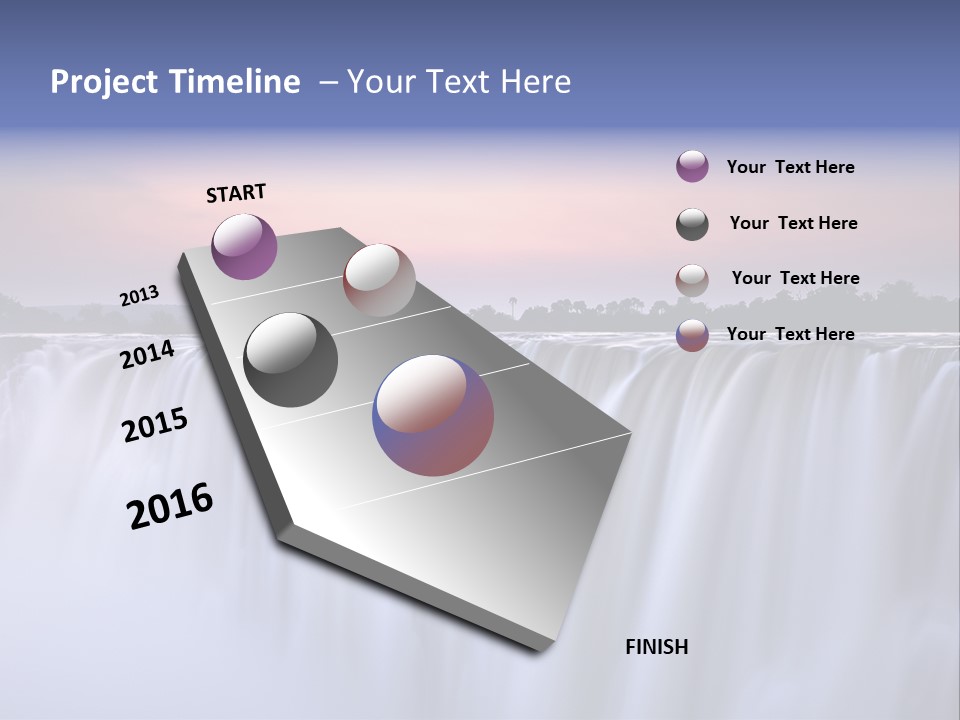 Project Timeline – Your Text Here

START

2013

2014

2015

2016

FINISH

Your Text Here

Your Text Here

Your Text Here

Your Text Here